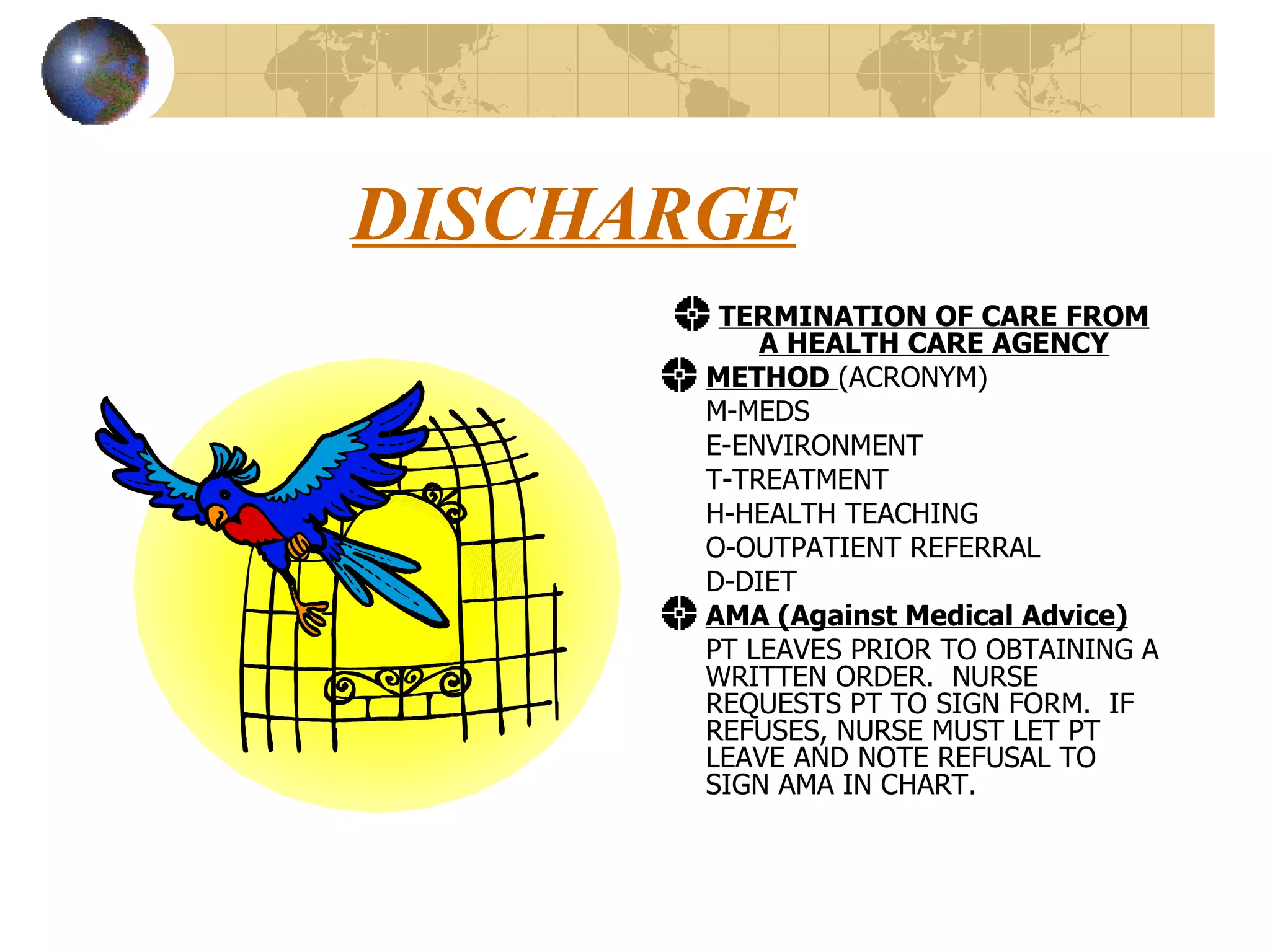 DISCHARGE

TERMINATION OF CARE FROM A HEALTH CARE AGENCY

METHOD (ACRONYM)
M-MEDS
E-ENVIRONMENT
T-TREATMENT
H-HEALTH TEACHING
O-OUTPATIENT REFERRAL
D-DIET

AMA (Against Medical Advice)
PT LEAVES PRIOR TO OBTAINING A WRITTEN ORDER. NURSE REQUESTS PT TO SIGN FORM. IF REFUSES, NURSE MUST LET PT LEAVE AND NOTE REFUSAL TO SIGN AMA IN CHART.